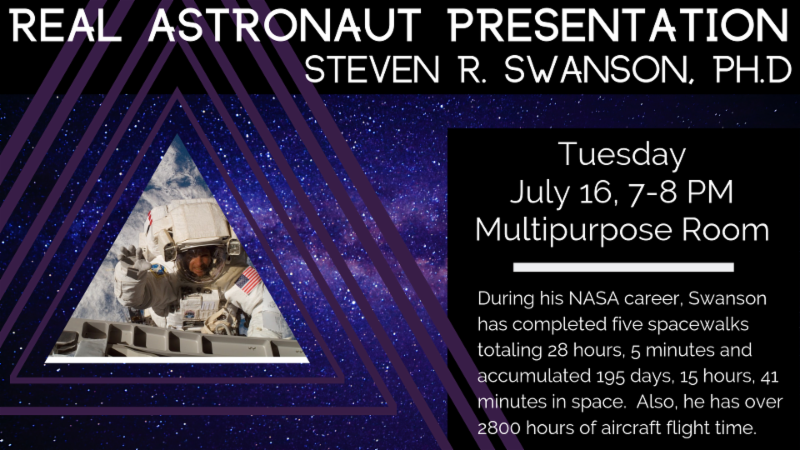 REAL ASTRONAUT PRESENTATION
STEVEN R. SWANSON, PH.D

Tuesday
July 16, 7-8 PM
Multipurpose Room

During his NASA career, Swanson has completed five spacewalks totaling 28 hours, 5 minutes and accumulated 195 days, 15 hours, 41 minutes in space. Also, he has over 2800 hours of aircraft flight time.